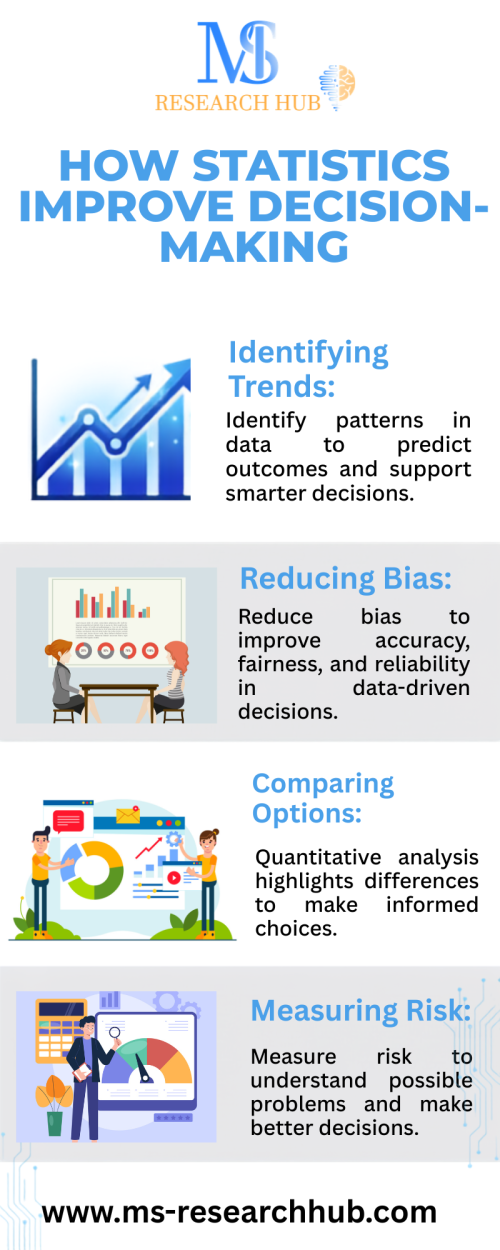 MS
RESEARCH HUB

HOW STATISTICS IMPROVE DECISION-MAKING

Identifying Trends:

Identify patterns in data to predict outcomes and support smarter decisions.

Reducing Bias:

Reduce bias to improve accuracy, fairness, and reliability in data-driven decisions.

Comparing Options:

Quantitative analysis highlights differences to make informed choices.

Measuring Risk:

Measure risk to understand possible problems and make better decisions.

www.ms-researchhub.com